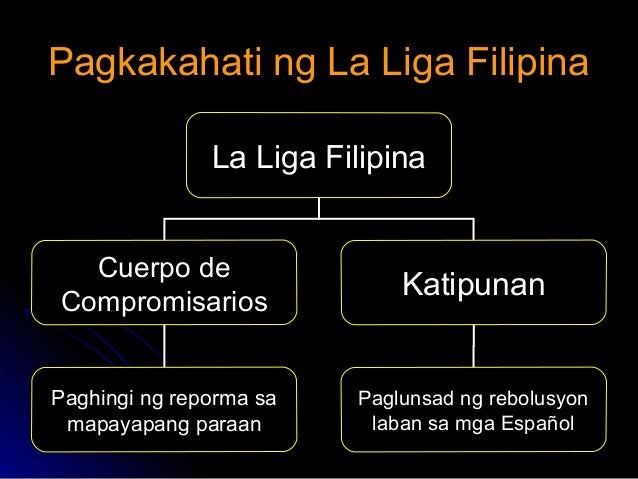 Pagkakahati ng La Liga Filipina

La Liga Filipina

Cuerpo de Compromisarios

Katipunan

Paghingi ng reporma sa mapayapang paraan

Paglunsad ng rebolusyon laban sa mga Español